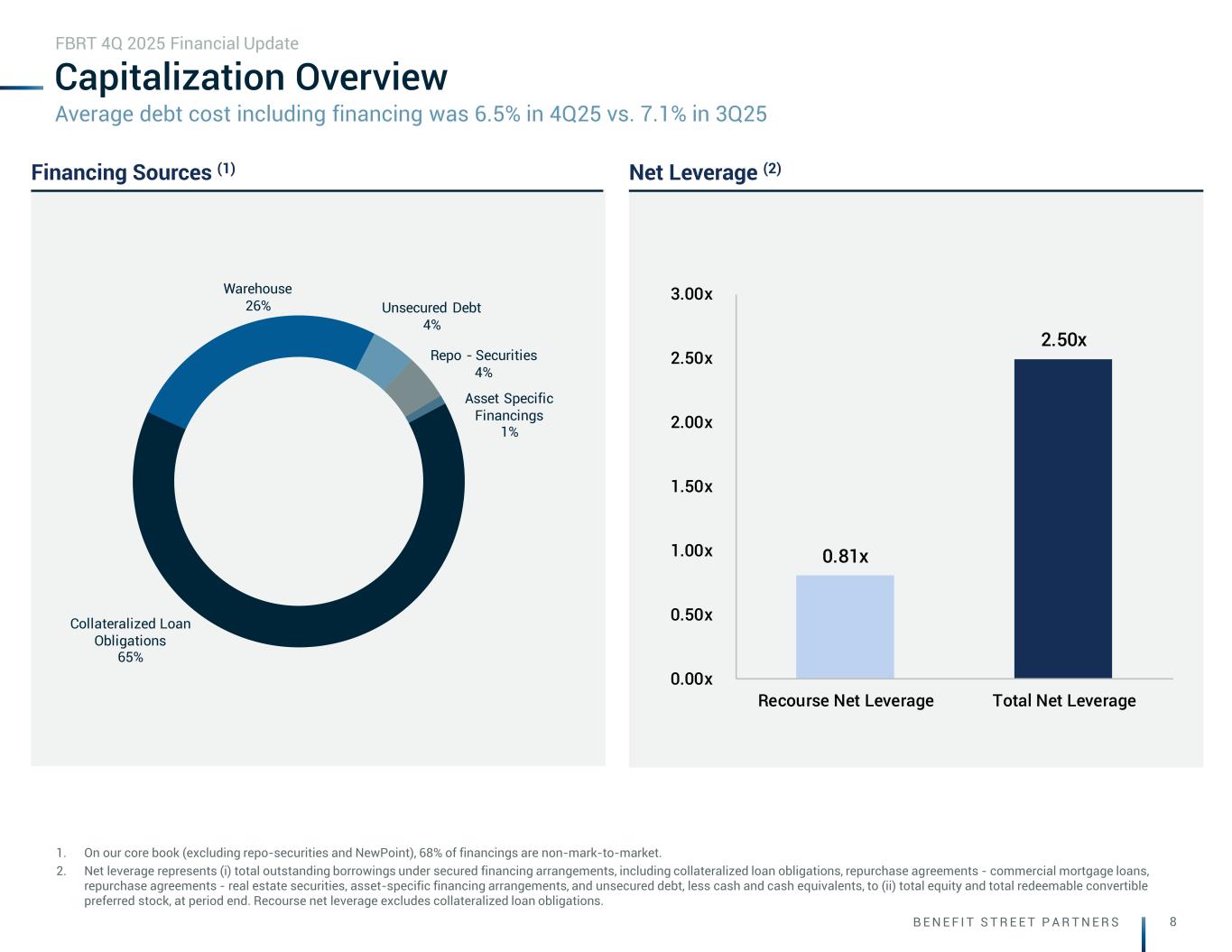 FBRT 4Q 2025 Financial Update

Capitalization Overview

Average debt cost including financing was 6.5% in 4Q25 vs. 7.1% in 3Q25

Financing Sources $^{(1)}$

Warehouse 26%

Unsecured Debt 4%

Repo - Securities 4%

Asset Specific Financings 1%

Collateralized Loan Obligations 65%

Net Leverage $^{(2)}$

3.00x
2.50x
2.00x
1.50x
1.00x
0.50x
0.00x

0.81x
2.50x

Recourse Net Leverage
Total Net Leverage

1. On our core book (excluding repo-securities and NewPoint), 68% of financings are non-mark-to-market.

2. Net leverage represents (i) total outstanding borrowings under secured financing arrangements, including collateralized loan obligations, repurchase agreements - commercial mortgage loans, repurchase agreements - real estate securities, asset-specific financing arrangements, and unsecured debt, less cash and cash equivalents, to (ii) total equity and total redeemable convertible preferred stock, at period end. Recourse net leverage excludes collateralized loan obligations.

BENEFIT STREET PARTNERS

8